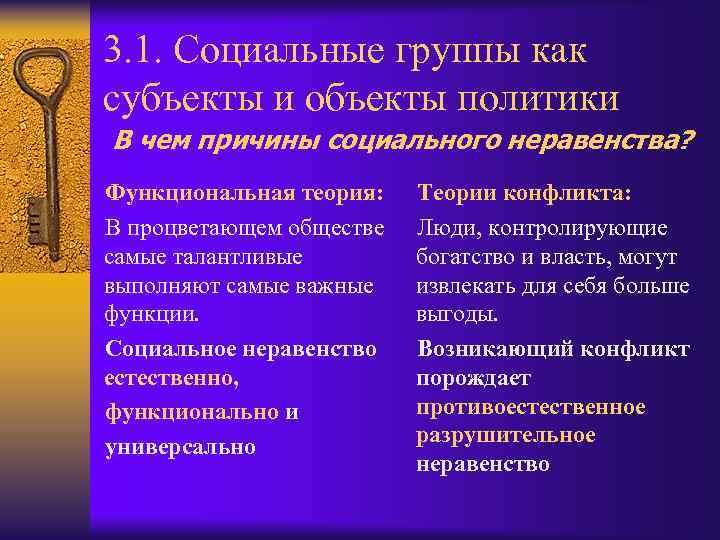 3.1. Социальные группы как субъекты и объекты политики

В чем причины социального неравенства?

Функциональная теория:

В процветающем обществе самые талантливые выполняют самые важные функции.

Социальное неравенство естественно,

функционально и

универсально

Теории конфликта:

Люди, контролирующие богатство и власть, могут извлекать для себя больше выгоды.

Возникающий конфликт порождает противоестественное разрушительное неравенство